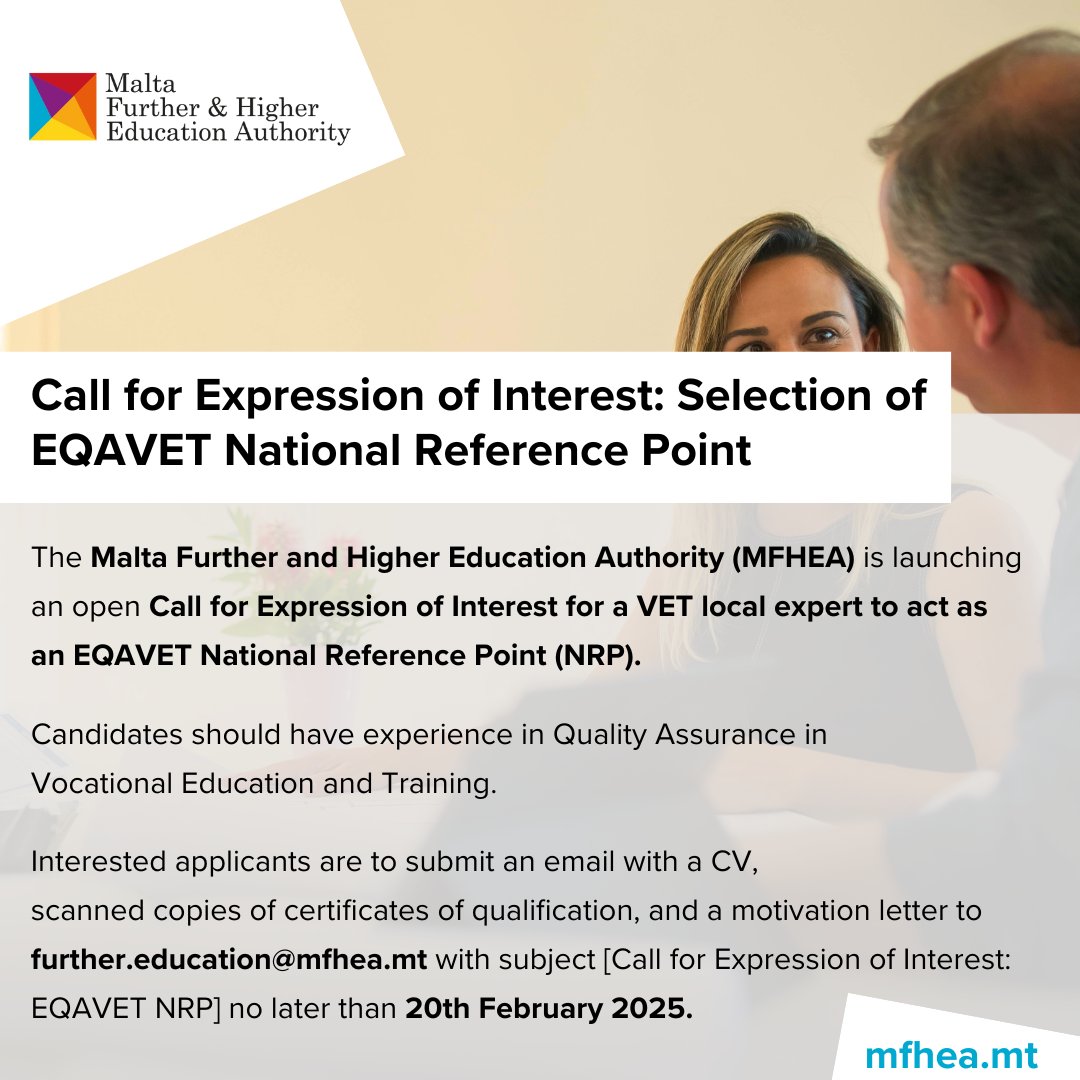 Malta Further & Higher Education Authority

Call for Expression of Interest: Selection of EQAVET National Reference Point

The Malta Further and Higher Education Authority (MFHEA) is launching an open Call for Expression of Interest for a VET local expert to act as an EQAVET National Reference Point (NRP).

Candidates should have experience in Quality Assurance in Vocational Education and Training.

Interested applicants are to submit an email with a CV, scanned copies of certificates of qualification, and a motivation letter to further.education@mfhea.mt with subject [Call for Expression of Interest: EQAVET NRP] no later than 20th February 2025.

mfhea.mt